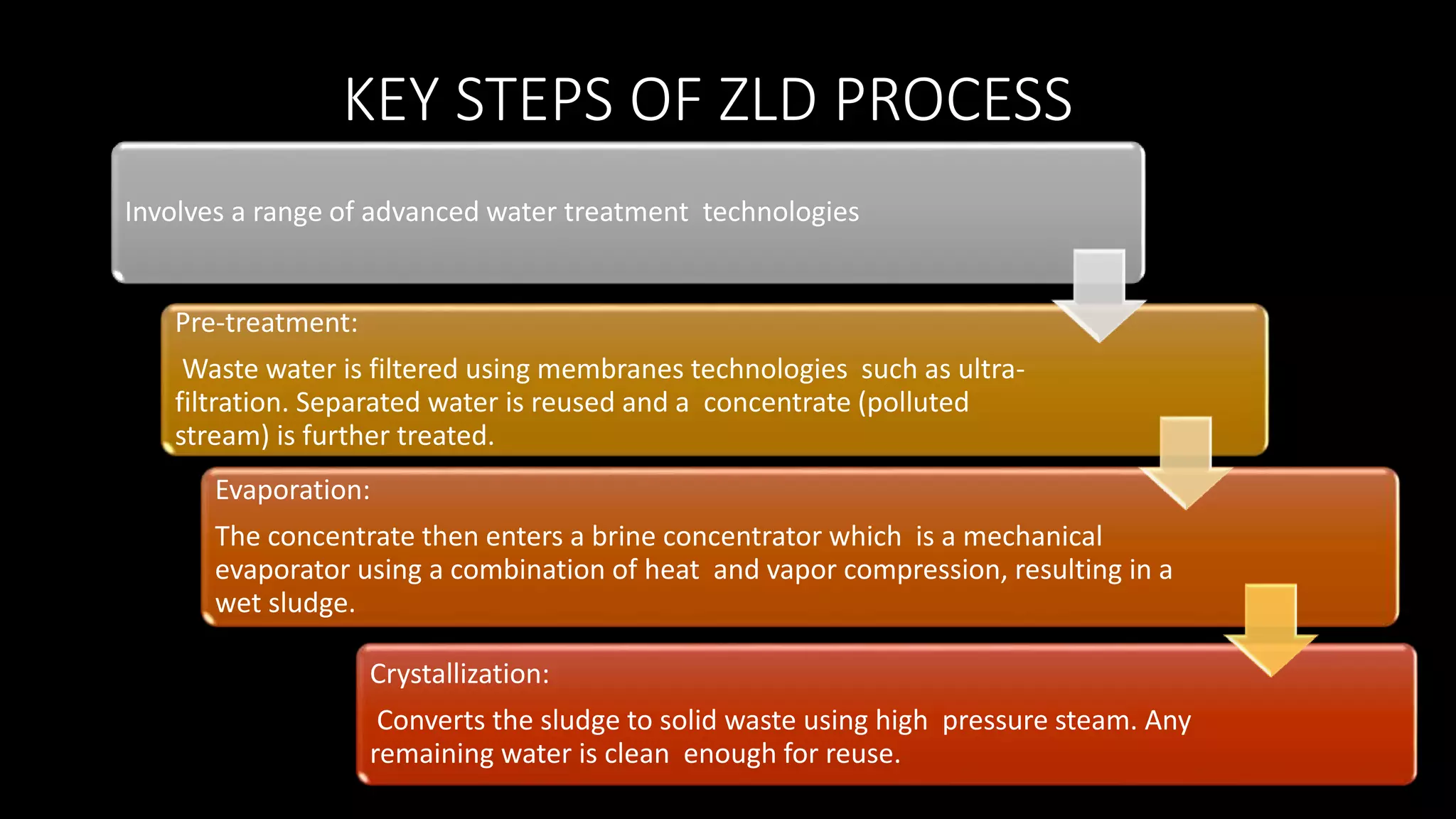 KEY STEPS OF ZLD PROCESS

Involves a range of advanced water treatment technologies

Pre-treatment:

Waste water is filtered using membranes technologies such as ultra-filtration. Separated water is reused and a concentrate (polluted stream) is further treated.

Evaporation:

The concentrate then enters a brine concentrator which is a mechanical evaporator using a combination of heat and vapor compression, resulting in a wet sludge.

Crystallization:

Converts the sludge to solid waste using high pressure steam. Any remaining water is clean enough for reuse.